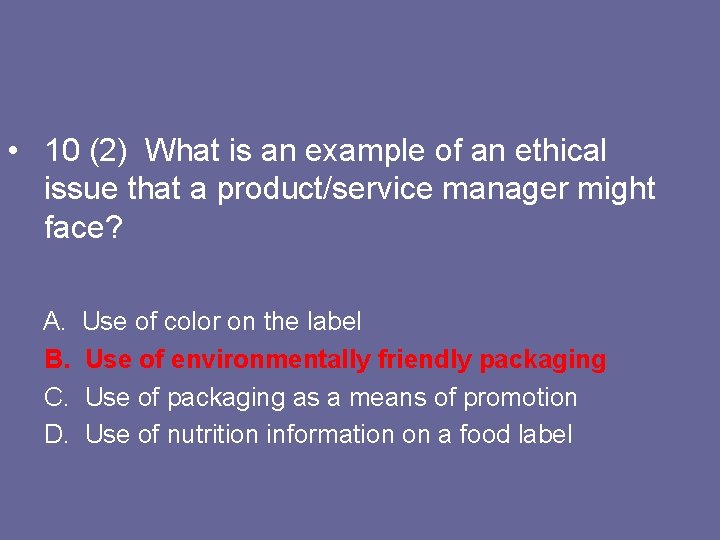 • 10 (2) What is an example of an ethical issue that a product/service manager might face?

A. Use of color on the label
B. Use of environmentally friendly packaging
C. Use of packaging as a means of promotion
D. Use of nutrition information on a food label